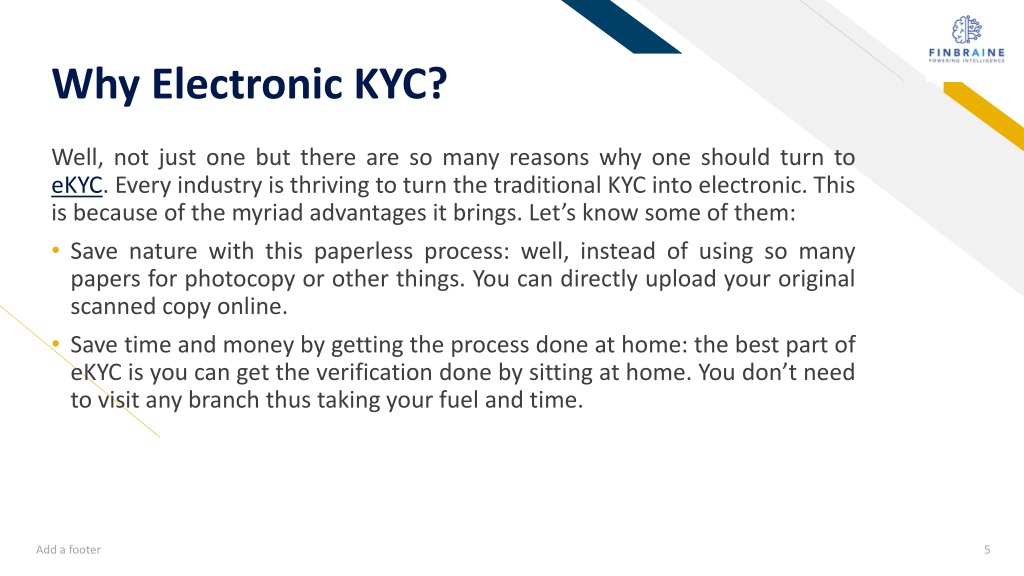 FINBRAINE
POWERING INTELLIGENCE

Why Electronic KYC?

Well, not just one but there are so many reasons why one should turn to eKYC. Every industry is thriving to turn the traditional KYC into electronic. This is because of the myriad advantages it brings. Let's know some of them:

• Save nature with this paperless process: well, instead of using so many papers for photocopy or other things. You can directly upload your original scanned copy online.

• Save time and money by getting the process done at home: the best part of eKYC is you can get the verification done by sitting at home. You don't need to visit any branch thus taking your fuel and time.

Add a footer

5